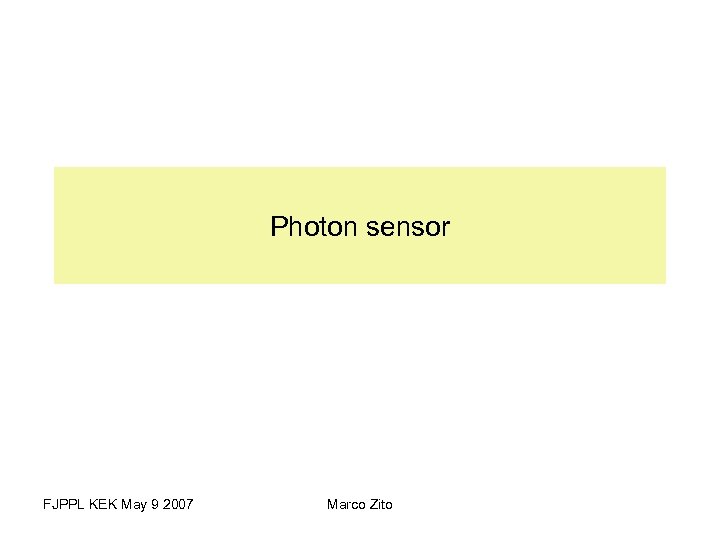 Photon sensor

FJPPL KEK May 9 2007

Marco Zito